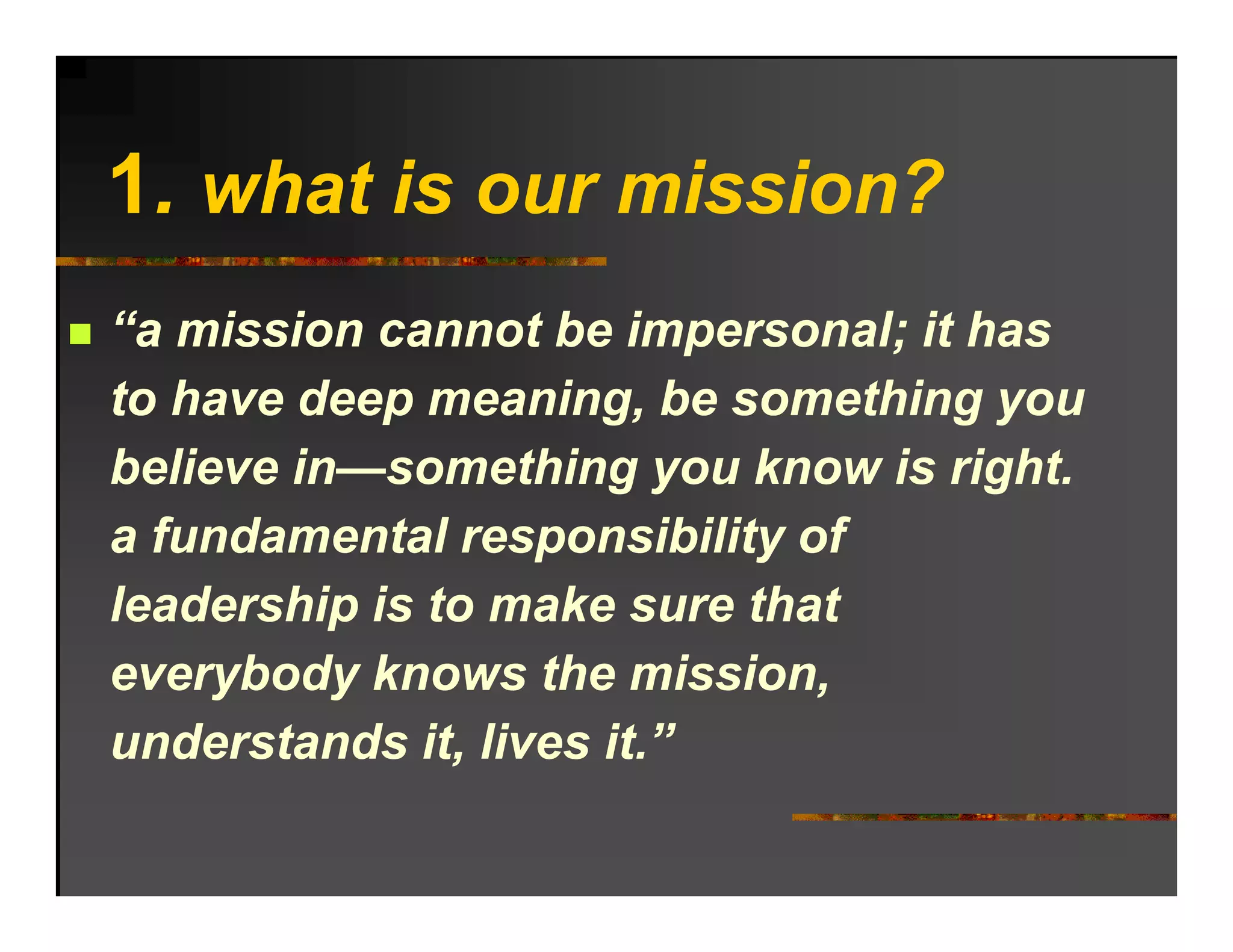 1. what is our mission?

“a mission cannot be impersonal; it has to have deep meaning, be something you believe in—something you know is right. a fundamental responsibility of leadership is to make sure that everybody knows the mission, understands it, lives it.”